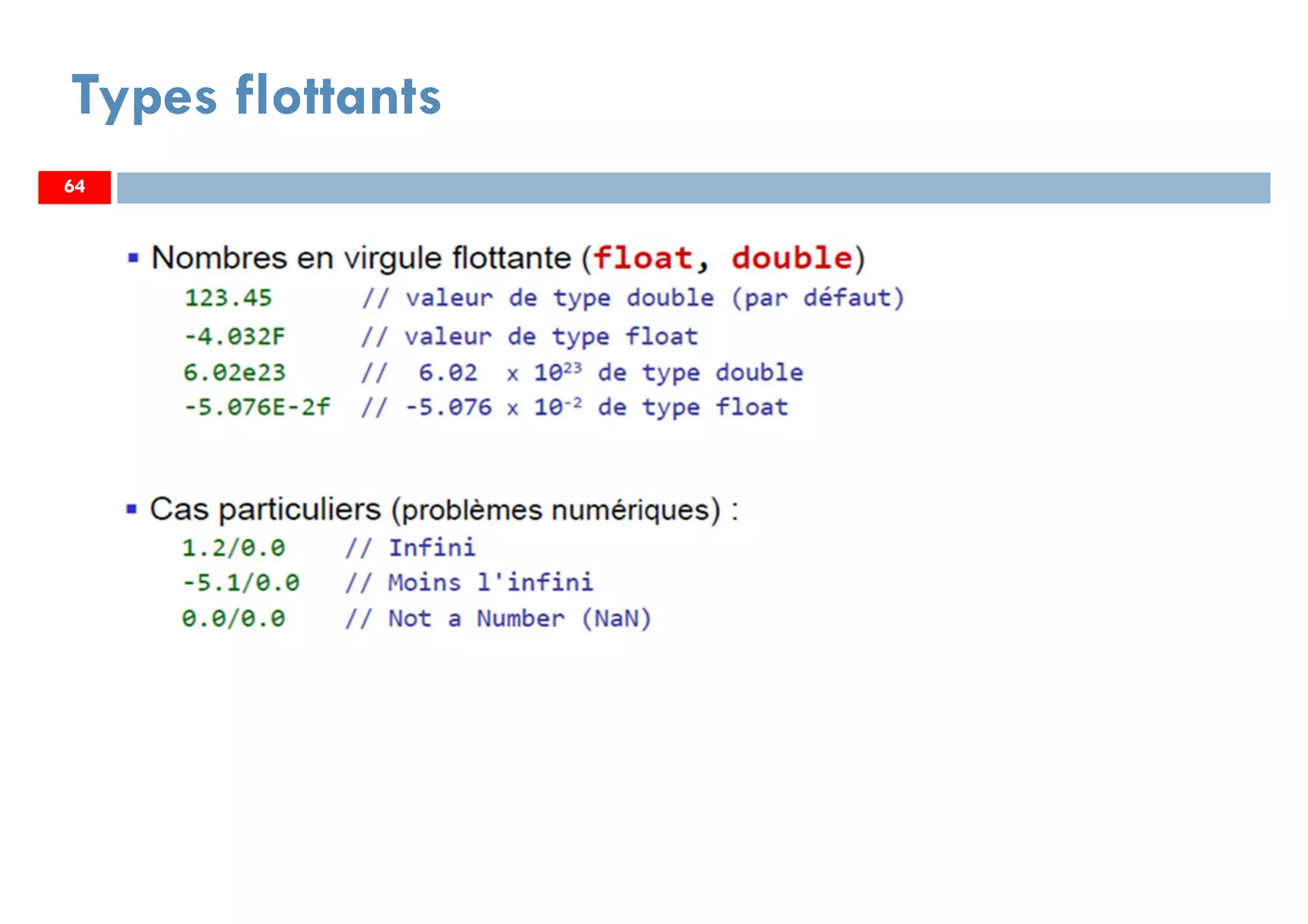 Types flottants

64

▪ Nombres en virgule flottante (float, double)

123.45 // valeur de type double (par défaut)
-4.032F // valeur de type float
6.02e23 // 6.02 x $10^{23}$ de type double
-5.076E-2f // -5.076 x $10^{-2}$ de type float

▪ Cas particuliers (problèmes numériques) :

1.2/0.0 // Infini
-5.1/0.0 // Moins l'infini
0.0/0.0 // Not a Number (NaN)